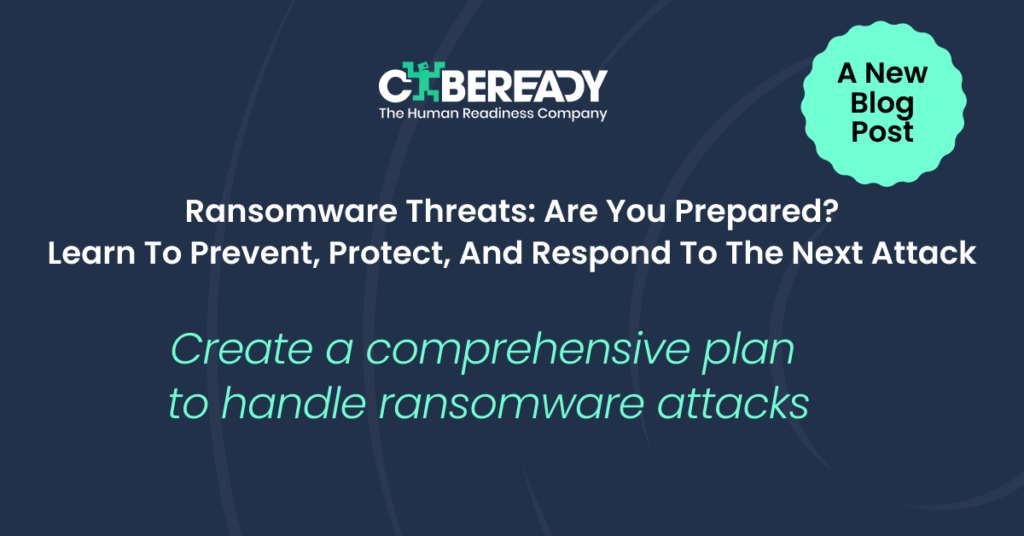 CYBEREADY
The Human Readiness Company

A New Blog Post

Ransomware Threats: Are You Prepared?
Learn To Prevent, Protect, And Respond To The Next Attack

Create a comprehensive plan to handle ransomware attacks